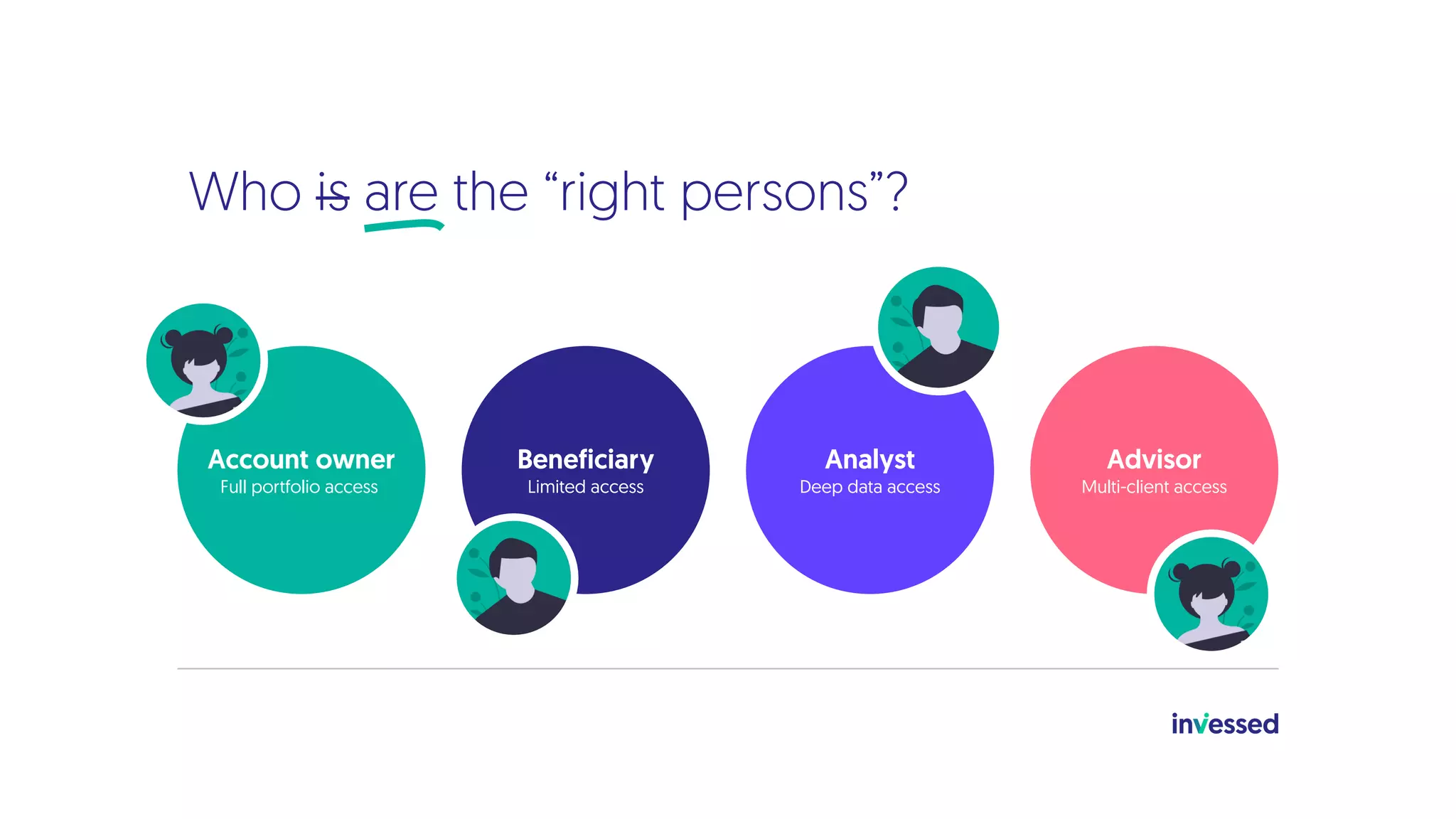 Who is are the “right persons”?

Account owner
Full portfolio access

Beneficiary
Limited access

Analyst
Deep data access

Advisor
Multi-client access

invessed